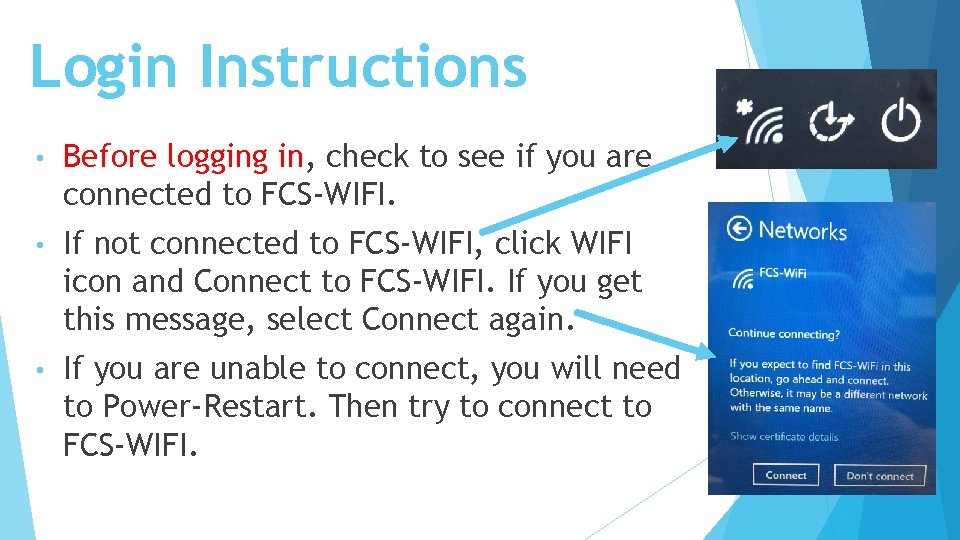 Login Instructions

• Before logging in, check to see if you are connected to FCS-WIFI.

• If not connected to FCS-WIFI, click WIFI icon and Connect to FCS-WIFI. If you get this message, select Connect again.

• If you are unable to connect, you will need to Power-Restart. Then try to connect to FCS-WIFI.

Networks

FCS-WiFi

Continue connecting?

If you expect to find FCS-WiFi in this location, go ahead and connect. Otherwise, it may be a different network with the same name.

Show certificate details

Connect

Don't connect